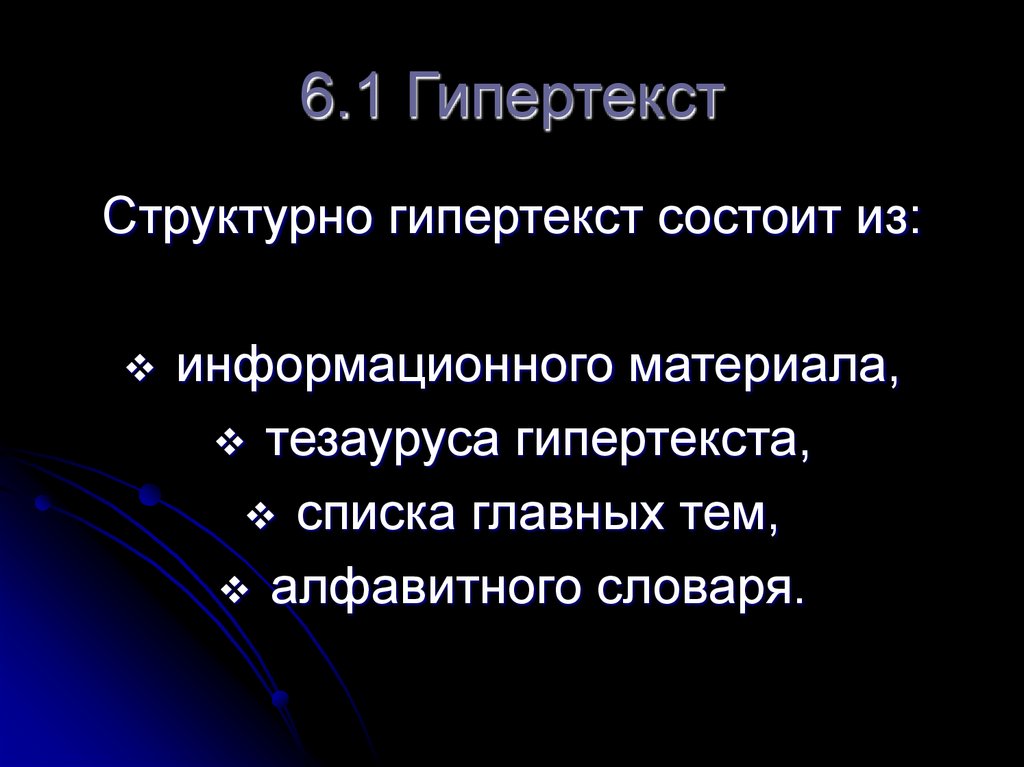 6.1 Гипертекст

Структурно гипертекст состоит из:

❖ информационного материала,
❖ тезауруса гипертекста,
❖ списка главных тем,
❖ алфавитного словаря.